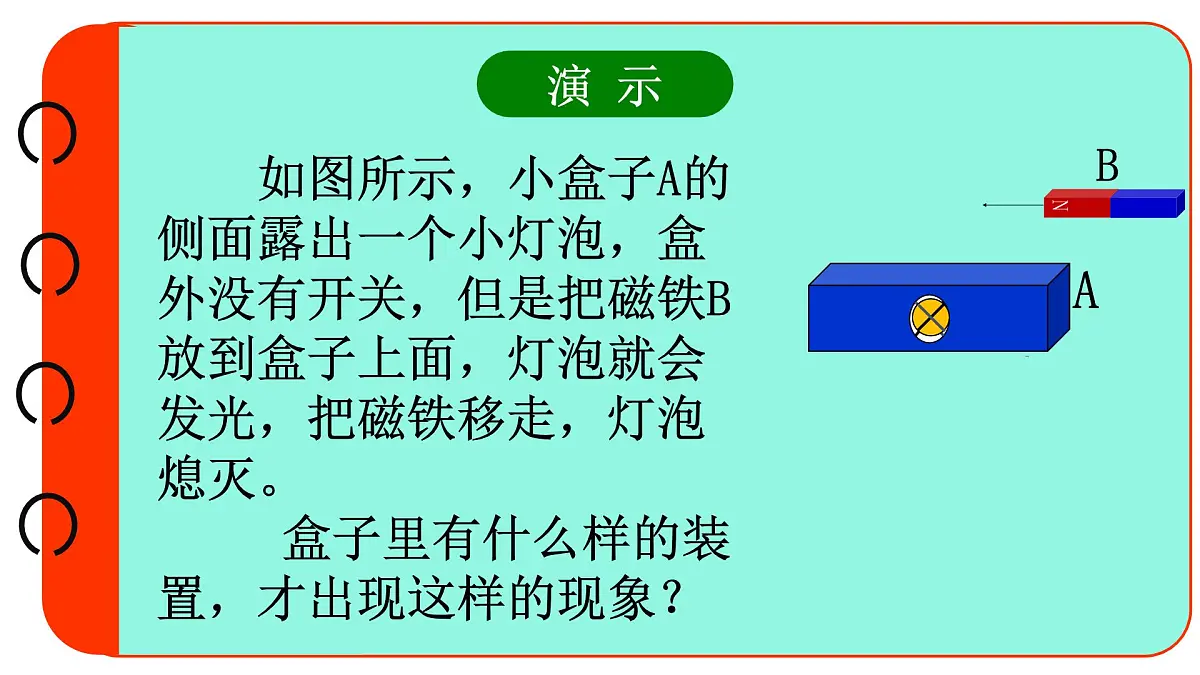 演 示

如图所示，小盒子A的侧面露出一个小灯泡，盒外没有开关，但是把磁铁B放到盒子上面，灯泡就会发光，把磁铁移走，灯泡熄灭。

盒子里有什么样的装置，才出现这样的现象？

B

N

A